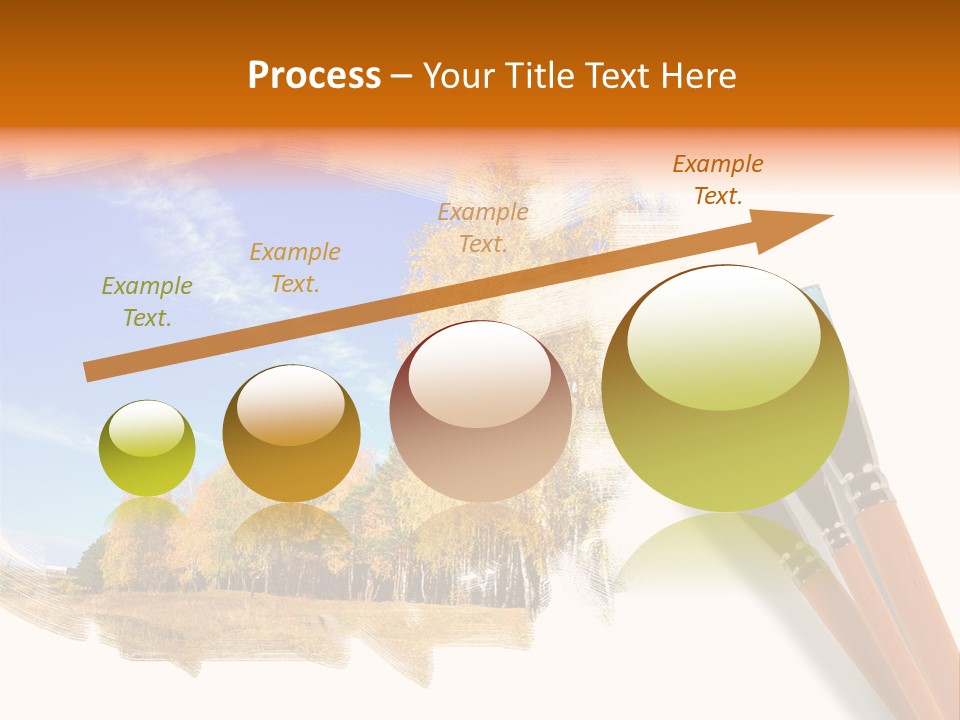 Process – Your Title Text Here

Example Text.

Example Text.

Example Text.

Example Text.